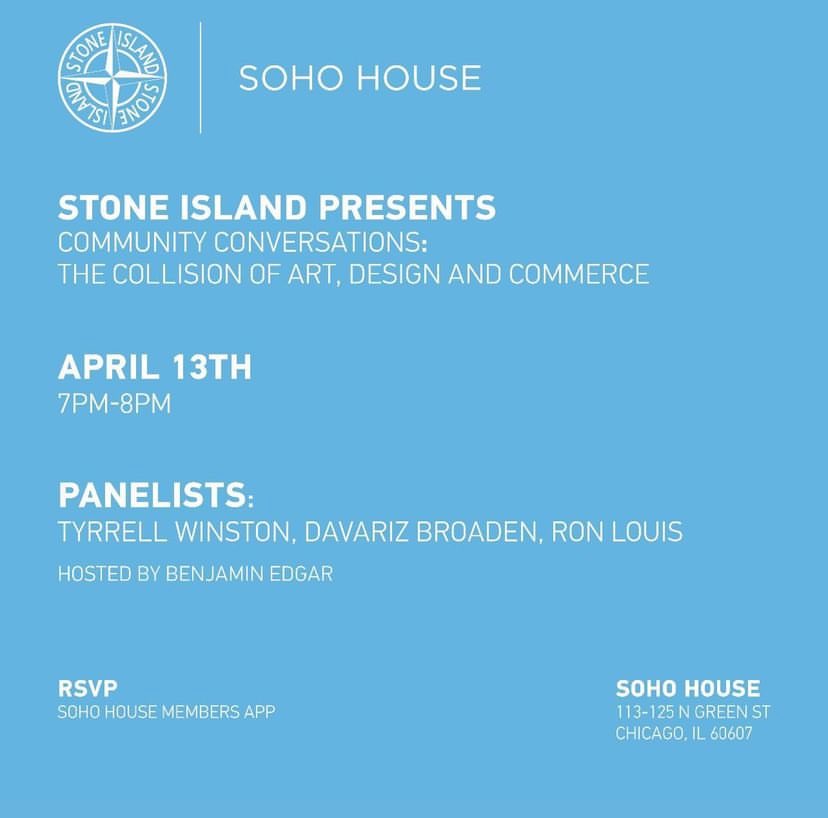 STONE ISLAND STONE ISLAND

SOHO HOUSE

STONE ISLAND PRESENTS
COMMUNITY CONVERSATIONS:
THE COLLISION OF ART, DESIGN AND COMMERCE

APRIL 13TH
7PM-8PM

PANELISTS:
TYRRELL WINSTON, DAVARIZ BROADEN, RON LOUIS

HOSTED BY BENJAMIN EDGAR

RSVP
SOHO HOUSE MEMBERS APP

SOHO HOUSE
113-125 N GREEN ST
CHICAGO, IL 60607